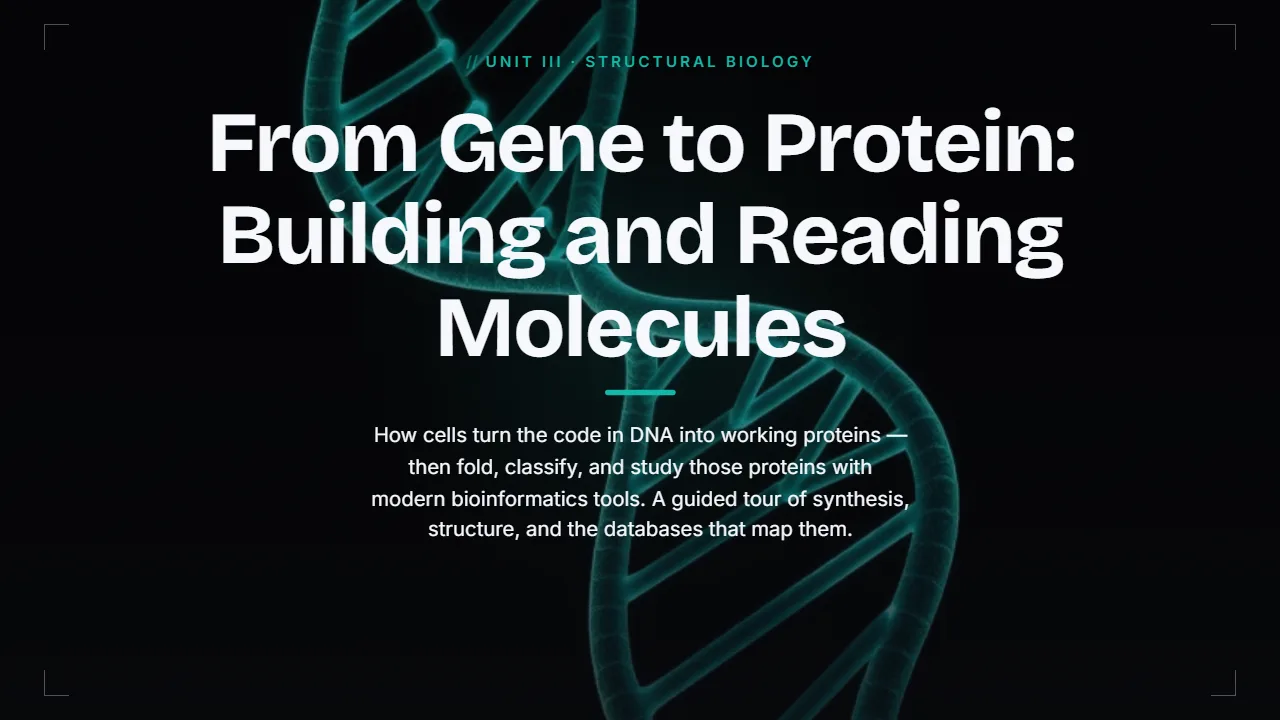 // UNIT III · STRUCTURAL BIOLOGY

From Gene to Protein: Building and Reading Molecules

How cells turn the code in DNA into working proteins — then fold, classify, and study those proteins with modern bioinformatics tools. A guided tour of synthesis, structure, and the databases that map them.